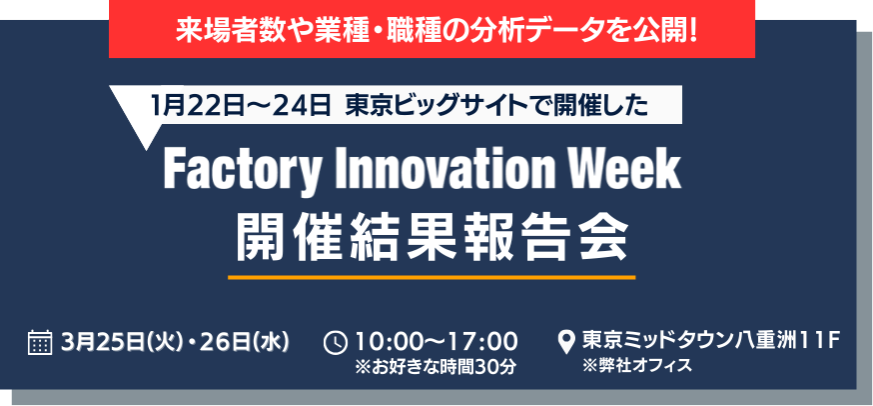 来場者数や業種・職種の分析データを公開!

1月22日〜24日 東京ビッグサイトで開催した

Factory Innovation Week
開催結果報告会

3月25日(火)・26日(水)

10:00〜17:00
※お好きな時間30分

東京ミッドタウン八重洲11F
※弊社オフィス